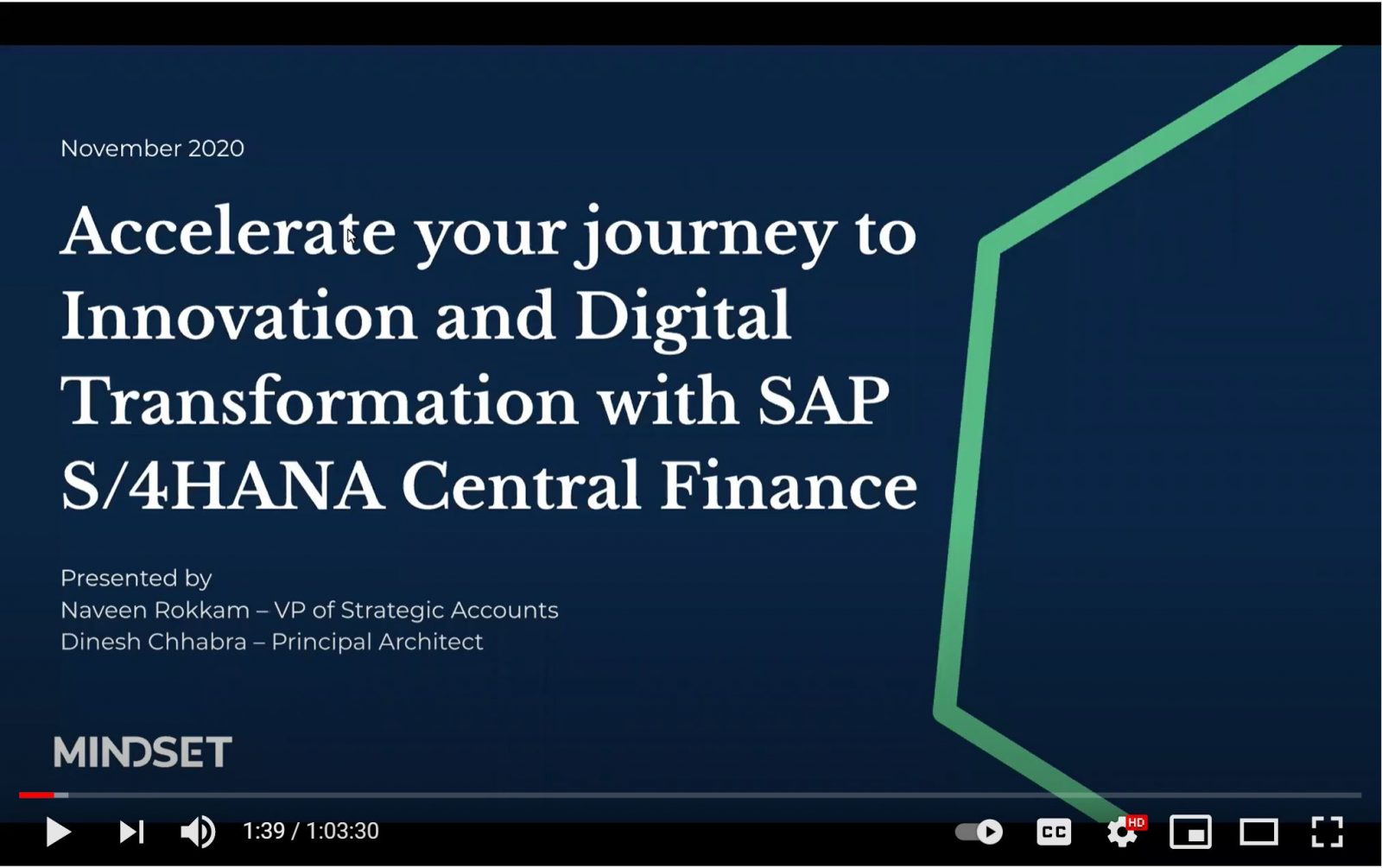 November 2020

Accelerate your journey to Innovation and Digital Transformation with SAP S/4HANA Central Finance

Presented by
Naveen Rokkam – VP of Strategic Accounts
Dinesh Chhabra – Principal Architect

MINDSET

1:39 / 1:03:30

CC

HD